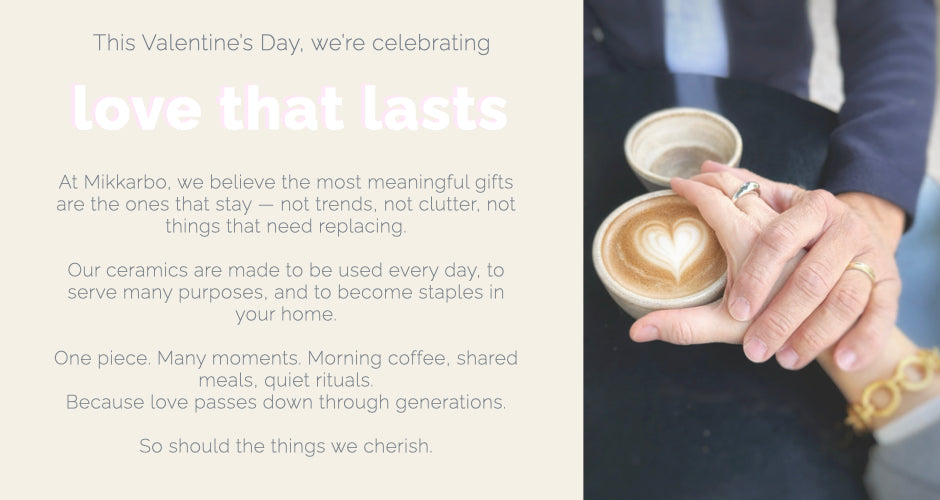 This Valentine's Day, we're celebrating

love that lasts

At Mikkarbo, we believe the most meaningful gifts are the ones that stay — not trends, not clutter, not things that need replacing.

Our ceramics are made to be used every day, to serve many purposes, and to become staples in your home.

One piece. Many moments. Morning coffee, shared meals, quiet rituals.
Because love passes down through generations.

So should the things we cherish.